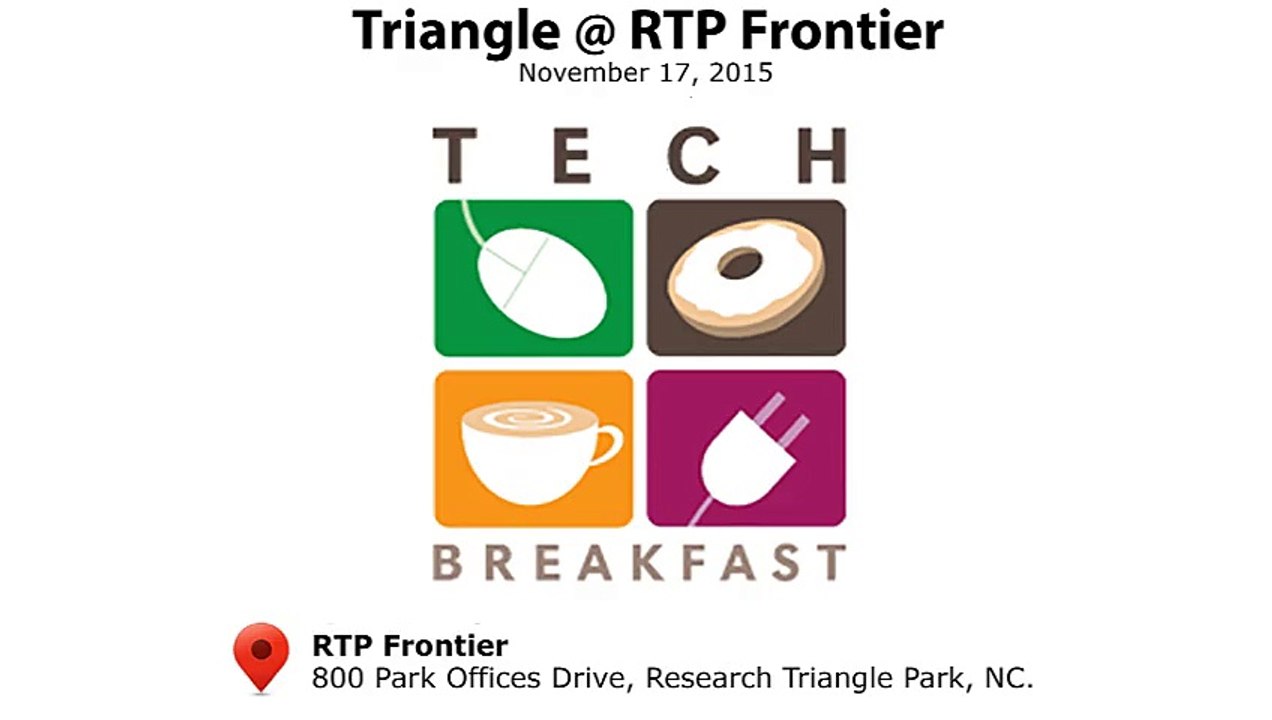 Triangle @ RTP Frontier
November 17, 2015

TECH

BREAKFAST

RTP Frontier
800 Park Offices Drive, Research Triangle Park, NC.